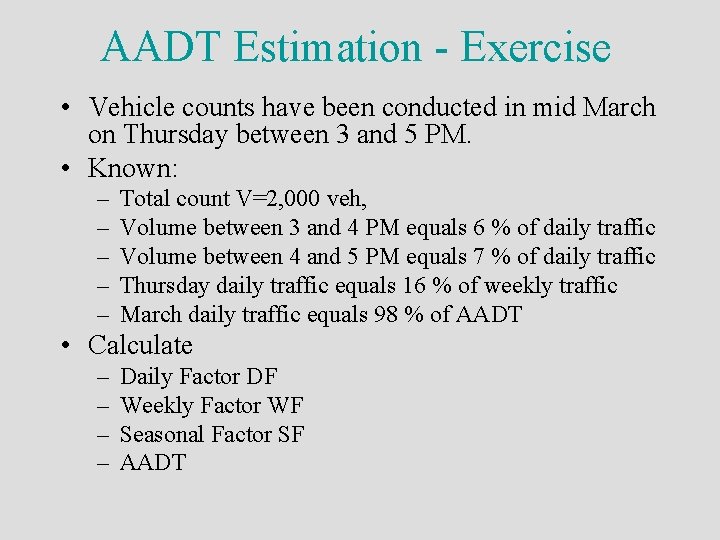 AADT Estimation - Exercise

• Vehicle counts have been conducted in mid March on Thursday between 3 and 5 PM.
• Known:
– Total count V=2,000 veh,
– Volume between 3 and 4 PM equals 6 % of daily traffic
– Volume between 4 and 5 PM equals 7 % of daily traffic
– Thursday daily traffic equals 16 % of weekly traffic
– March daily traffic equals 98 % of AADT
• Calculate
– Daily Factor DF
– Weekly Factor WF
– Seasonal Factor SF
– AADT